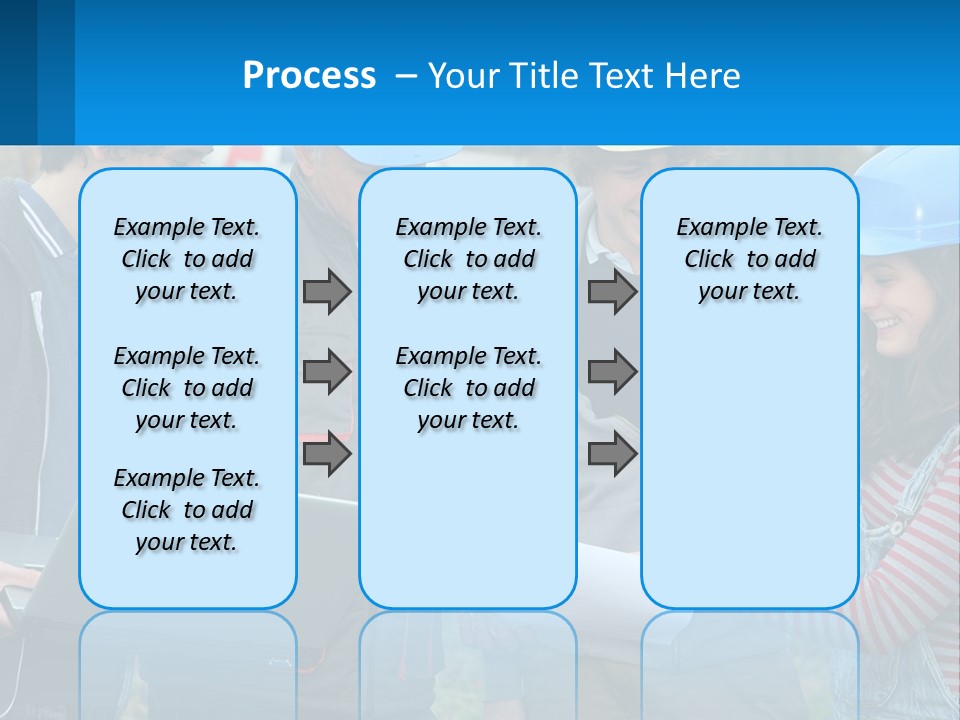 Process – Your Title Text Here

Example Text. Click to add your text.

Example Text. Click to add your text.

Example Text. Click to add your text.

Example Text. Click to add your text.

Example Text. Click to add your text.

Example Text. Click to add your text.